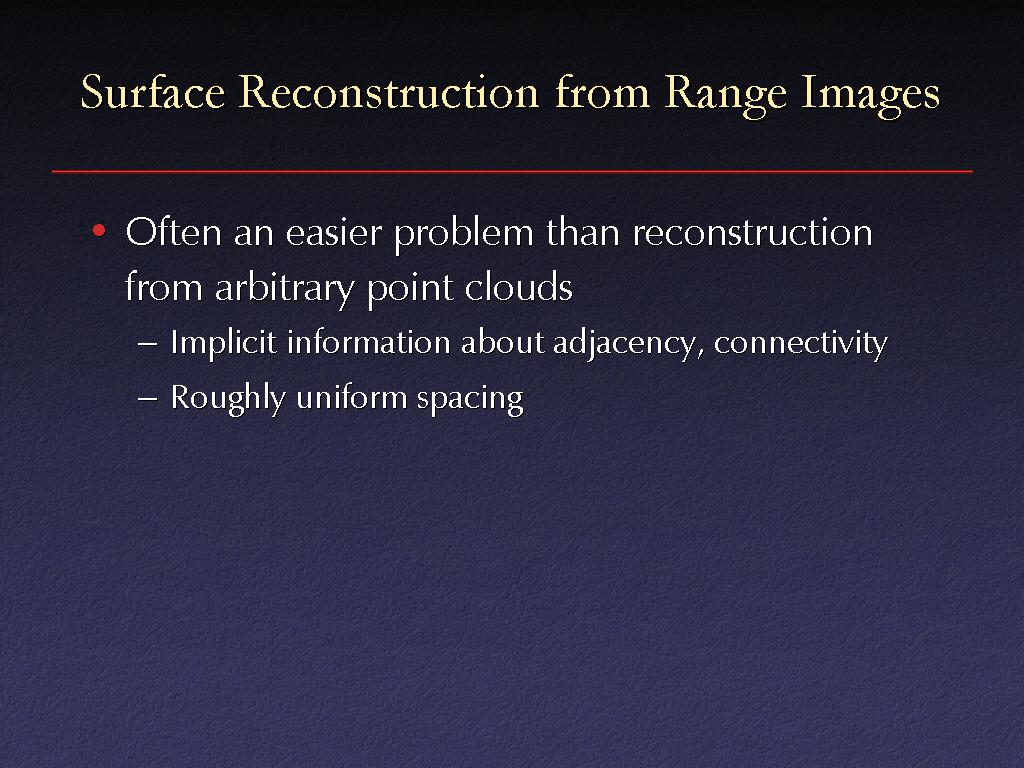 Surface Reconstruction from Range Images

• Often an easier problem than reconstruction from arbitrary point clouds

– Implicit information about adjacency, connectivity

– Roughly uniform spacing